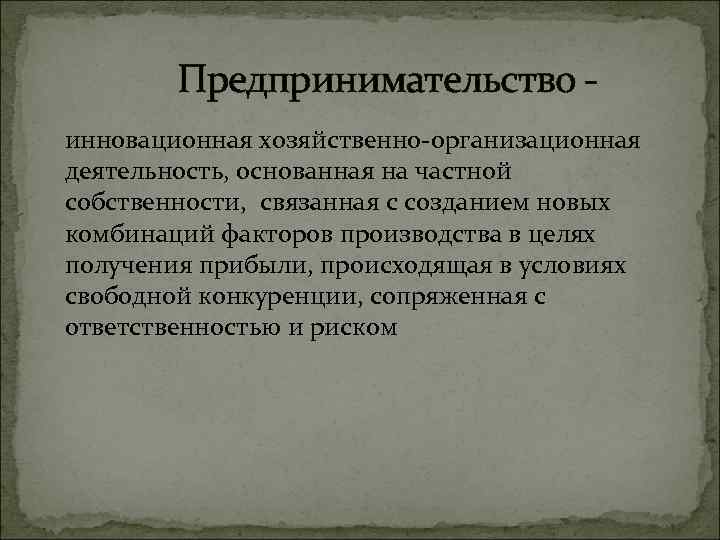 Предпринимательство -

инновационная хозяйственно-организационная деятельность, основанная на частной собственности, связанная с созданием новых комбинаций факторов производства в целях получения прибыли, происходящая в условиях свободной конкуренции, сопряженная с ответственностью и риском